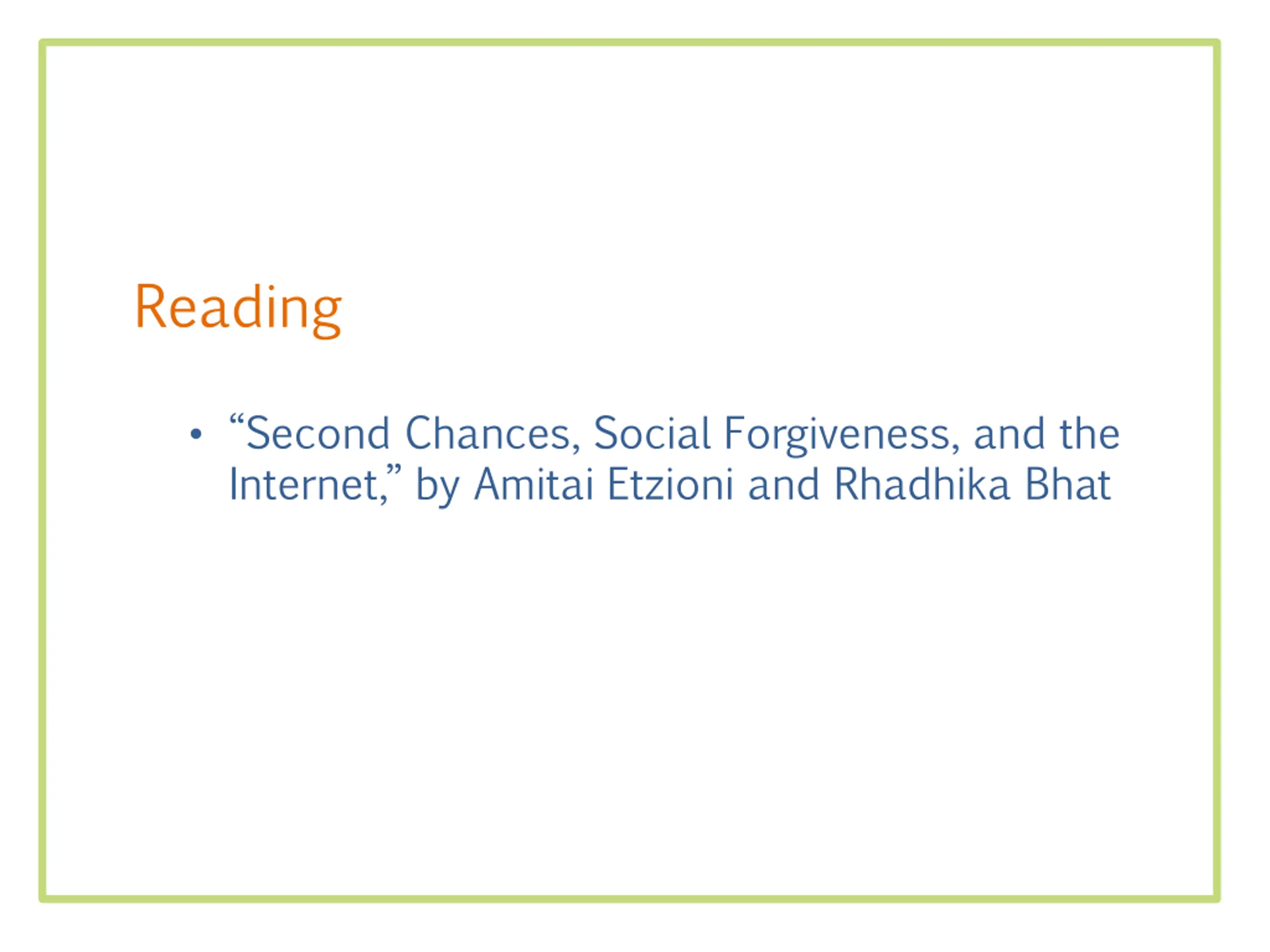 Reading

• “Second Chances, Social Forgiveness, and the Internet,” by Amitai Etzioni and Rhadhika Bhat